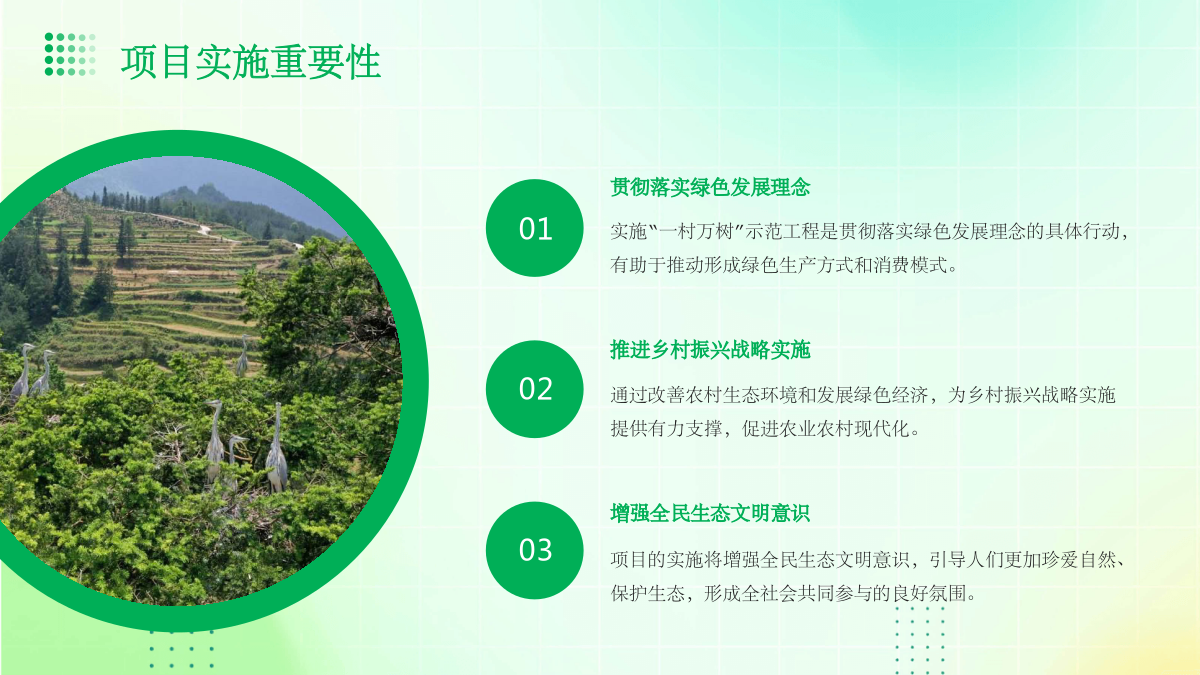 项目实施重要性

01

贯彻落实绿色发展理念

实施“一村万树”示范工程是贯彻落实绿色发展理念的具体行动，有助于推动形成绿色生产方式和消费模式。

02

推进乡村振兴战略实施

通过改善农村生态环境和发展绿色经济，为乡村振兴战略实施提供有力支撑，促进农业农村现代化。

03

增强全民生态文明意识

项目的实施将增强全民生态文明意识，引导人们更加珍爱自然、保护生态，形成全社会共同参与的良好氛围。